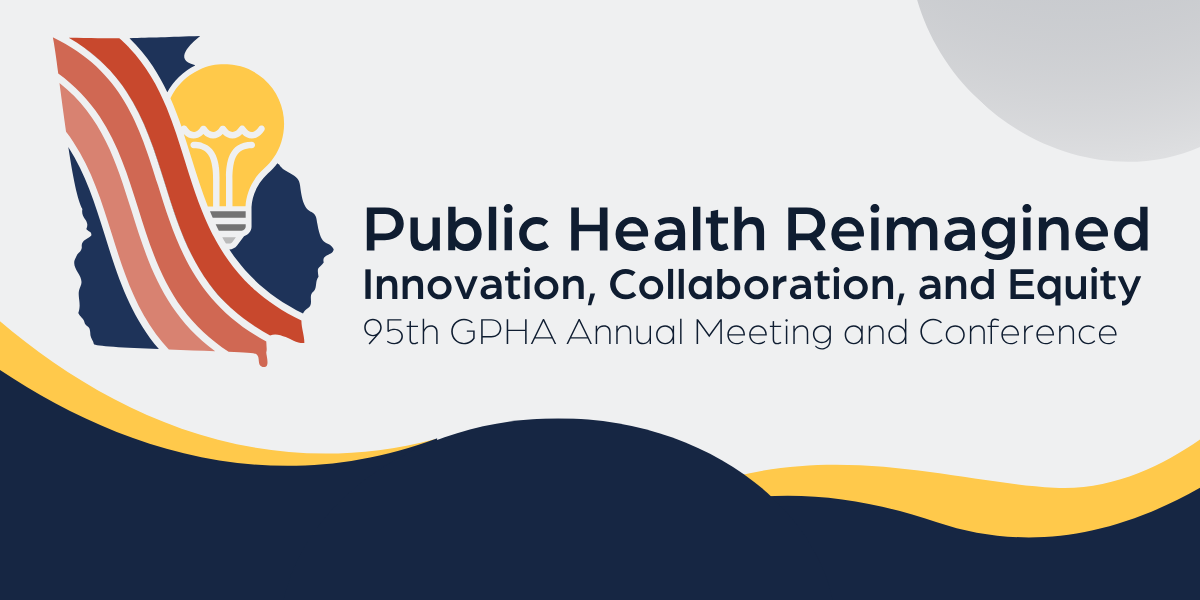 Public Health Reimagined
Innovation, Collaboration, and Equity
95th GPHA Annual Meeting and Conference